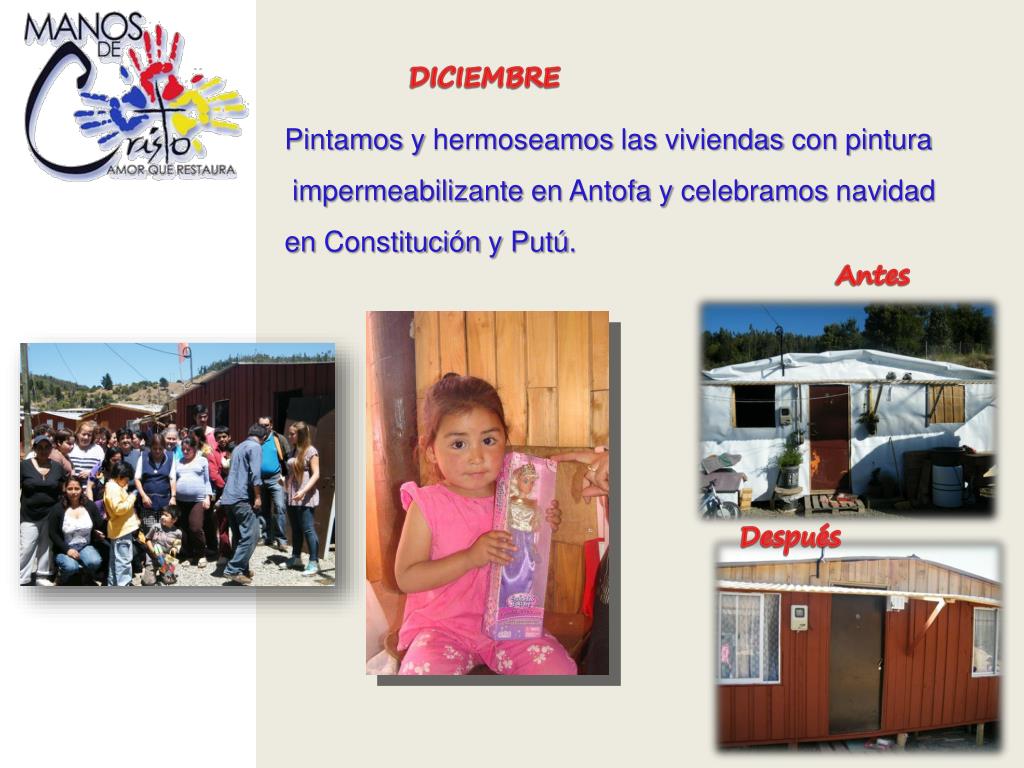 MANOS DE Cristo
AMOR QUE RESTAURA

DICIEMBRE

Pintamos y hermoseamos las viviendas con pintura impermeabilizante en Antofa y celebramos navidad en Constitución y Putú.

Antes

Después